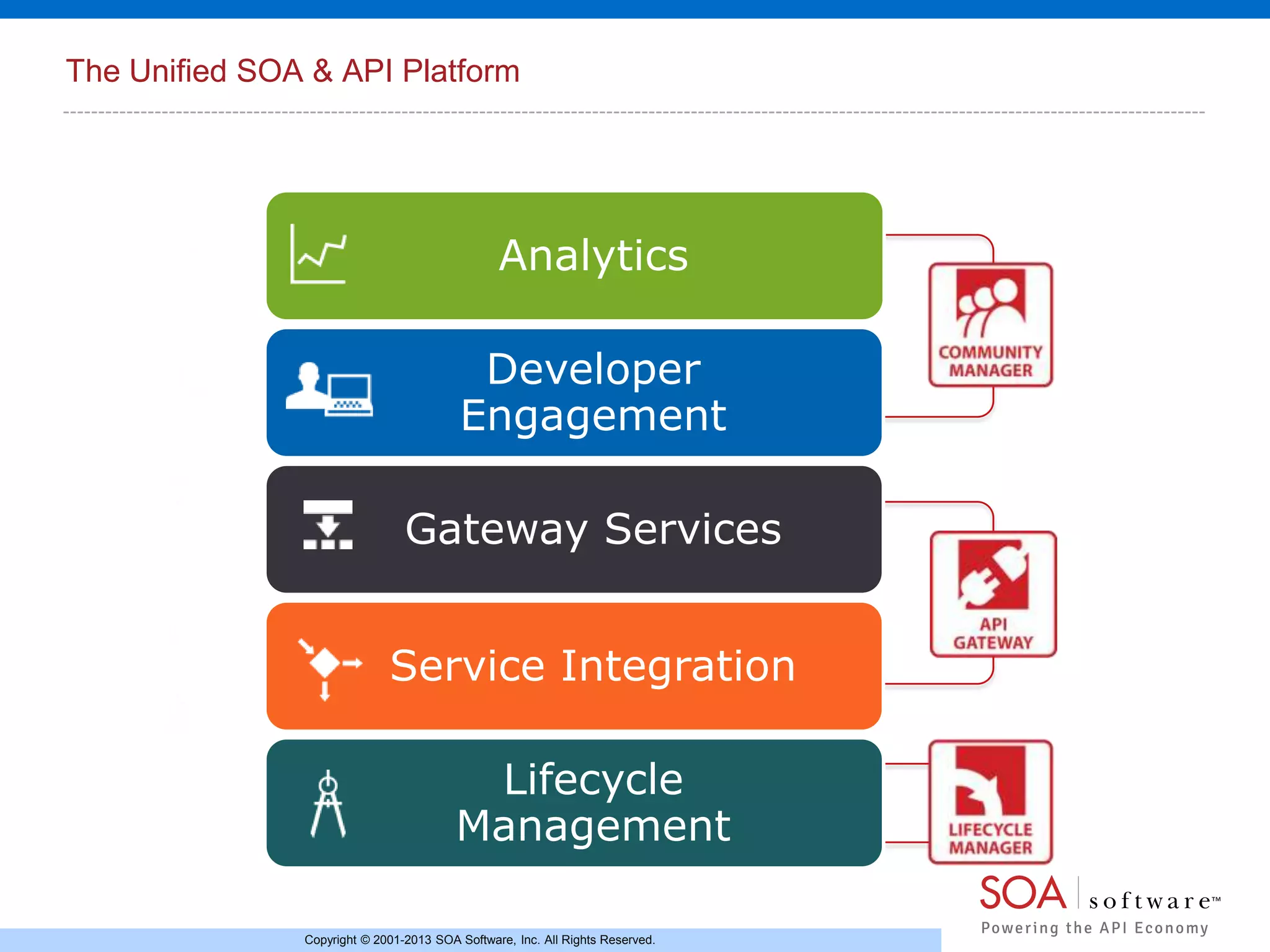 The Unified SOA & API Platform

Analytics

Developer Engagement

Gateway Services

Service Integration

Lifecycle Management

COMMUNITY MANAGER

API GATEWAY

LIFECYCLE MANAGER

SOA software™
Powering the API Economy

Copyright © 2001-2013 SOA Software, Inc. All Rights Reserved.